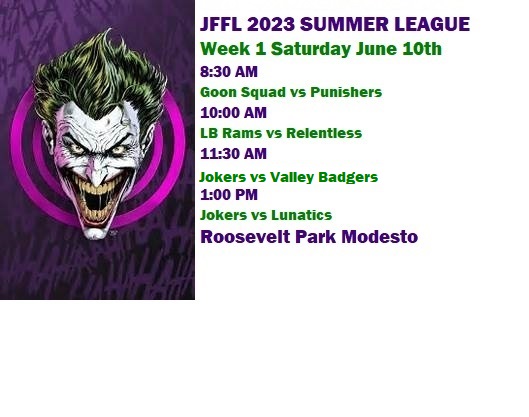 JFFL 2023 SUMMER LEAGUE

Week 1 Saturday June 10th

8:30 AM

Goon Squad vs Punishers

10:00 AM

LB Rams vs Relentless

11:30 AM

Jokers vs Valley Badgers

1:00 PM

Jokers vs Lunatics

Roosevelt Park Modesto